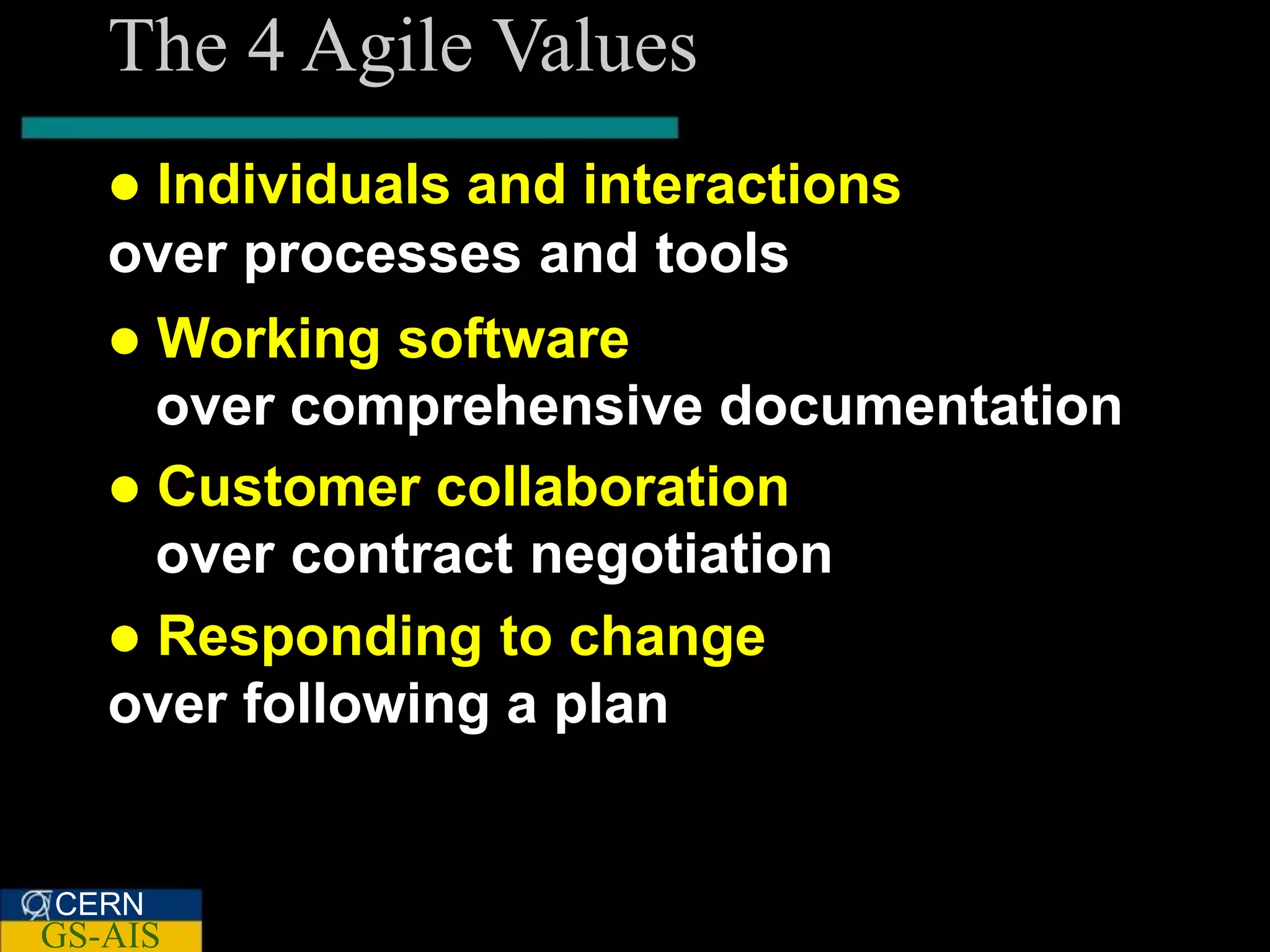 The 4 Agile Values

● Individuals and interactions
over processes and tools

● Working software
over comprehensive documentation

● Customer collaboration
over contract negotiation

● Responding to change
over following a plan

CERN
GS-AIS